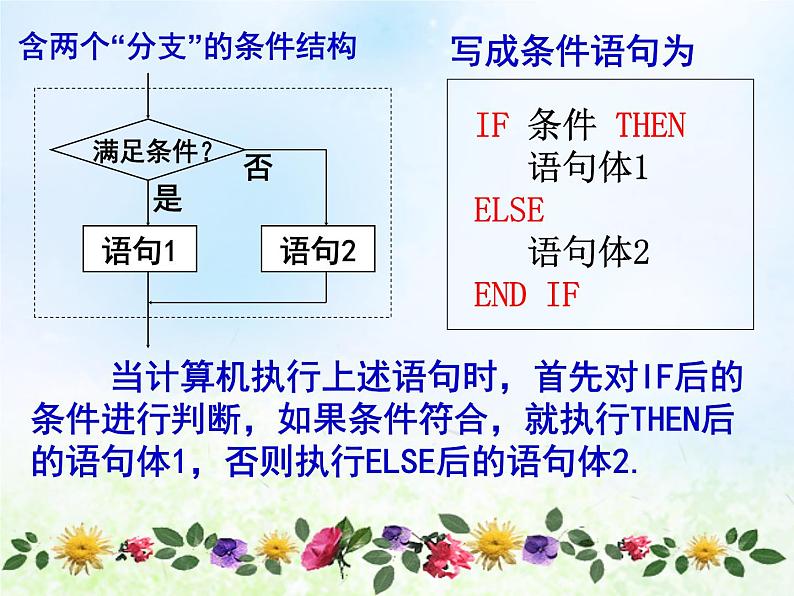 含两个“分支”的条件结构

满足条件？

否

是

语句1

语句2

写成条件语句为

IF 条件 THEN
语句体1
ELSE
语句体2
END IF

当计算机执行上述语句时，首先对IF后的条件进行判断，如果条件符合，就执行THEN后的语句体1，否则执行ELSE后的语句体2.